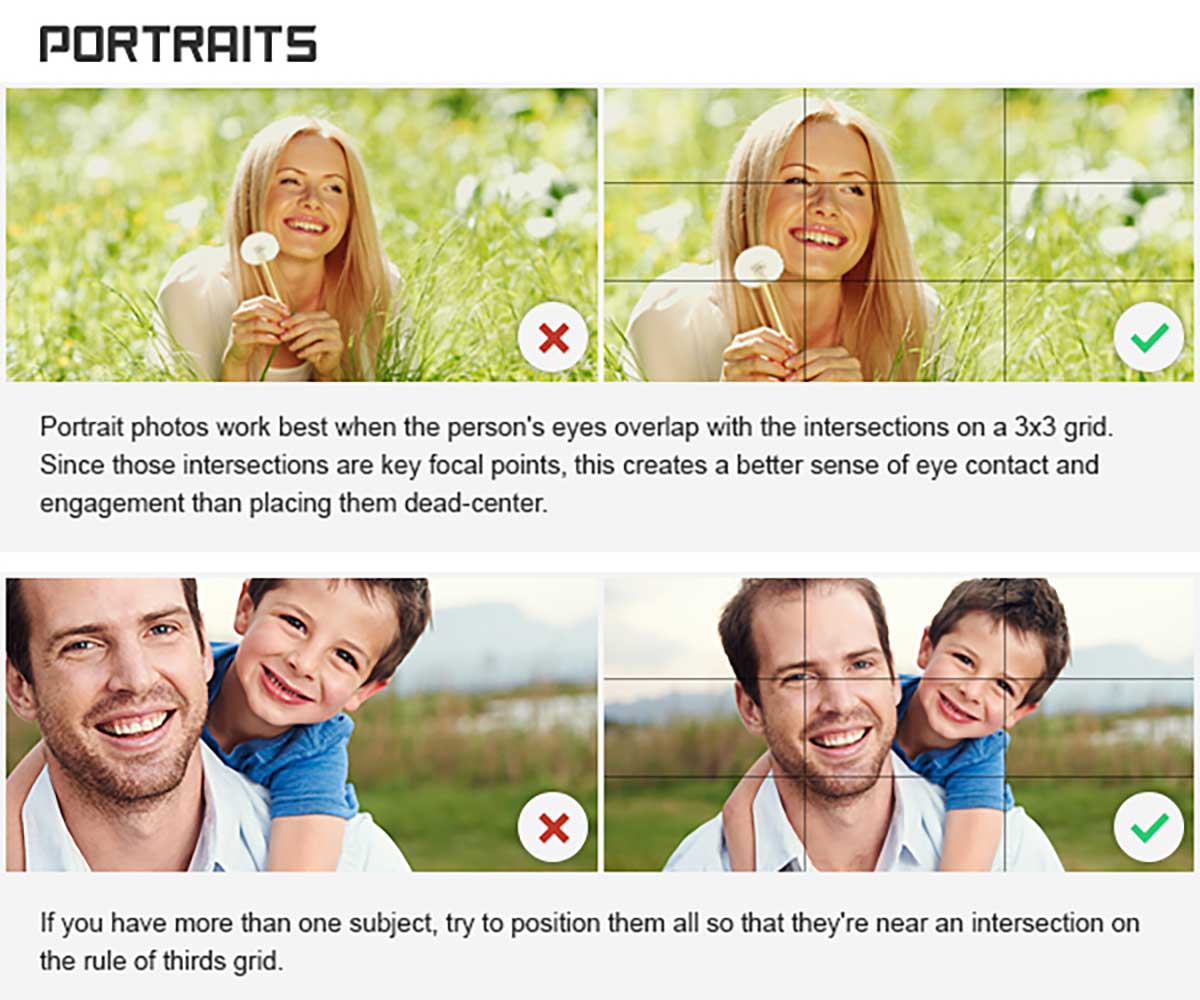 PORTRAITS

Portrait photos work best when the person's eyes overlap with the intersections on a 3x3 grid. Since those intersections are key focal points, this creates a better sense of eye contact and engagement than placing them dead-center.

If you have more than one subject, try to position them all so that they're near an intersection on the rule of thirds grid.